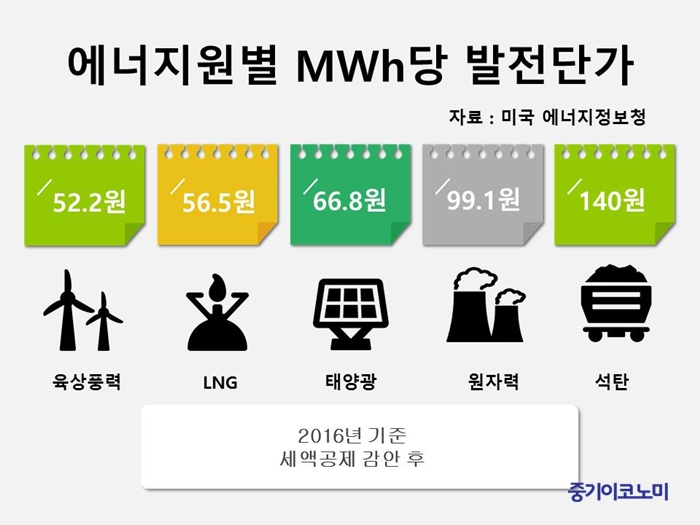 에너지원별 MWh당 발전단가

자료 : 미국 에너지정보청

52.2원

56.5원

66.8원

99.1원

140원

육상풍력

LNG

태양광

원자력

석탄

2016년 기준
세액공제 감안 후

중기이코노미